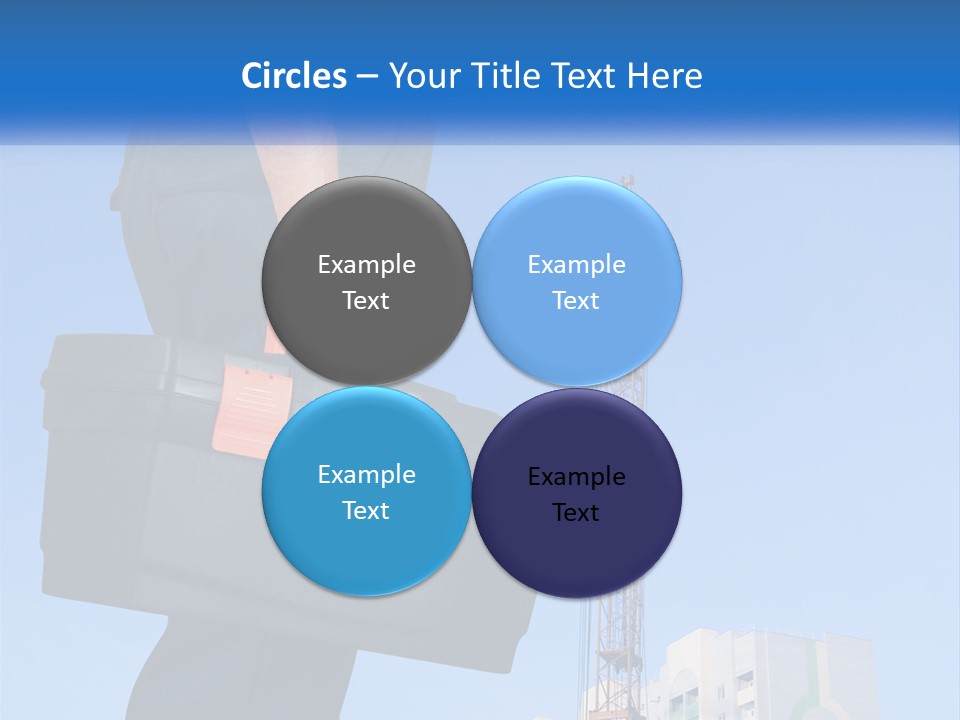 Circles – Your Title Text Here

Example Text

Example Text

Example Text

Example Text